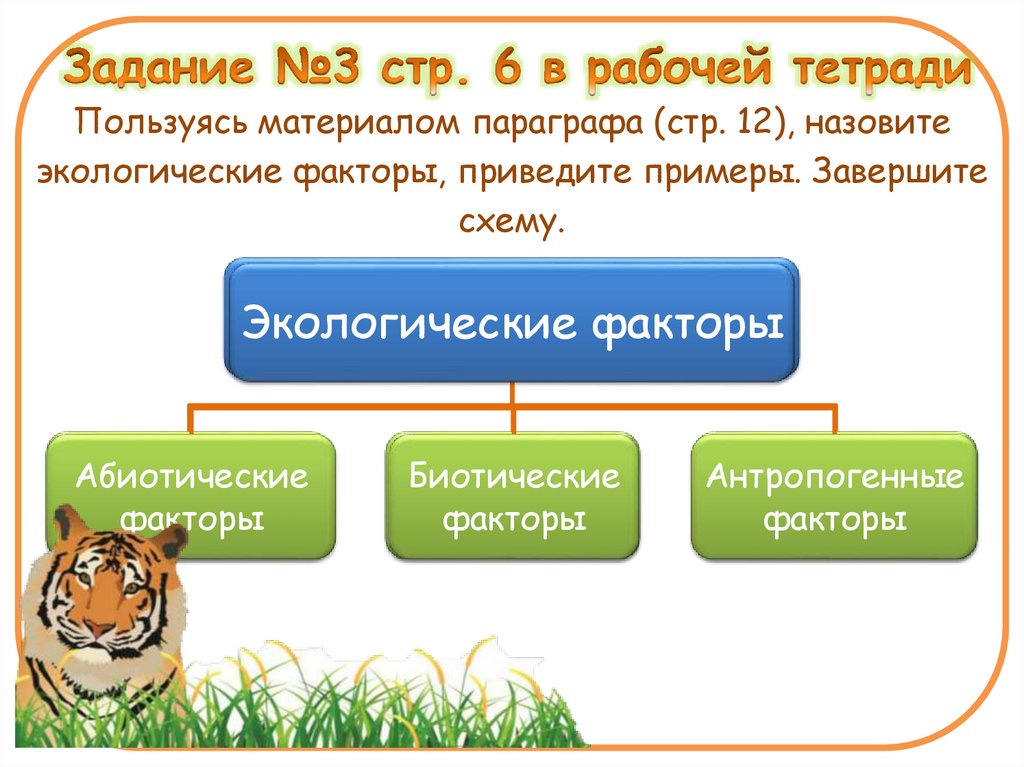 Задание №3 стр. 6 в рабочей тетради

Пользуясь материалом параграфа (стр. 12), назовите экологические факторы, приведите примеры. Завершите схему.

Экологические факторы

Абиотические факторы

Биотические факторы

Антропогенные факторы